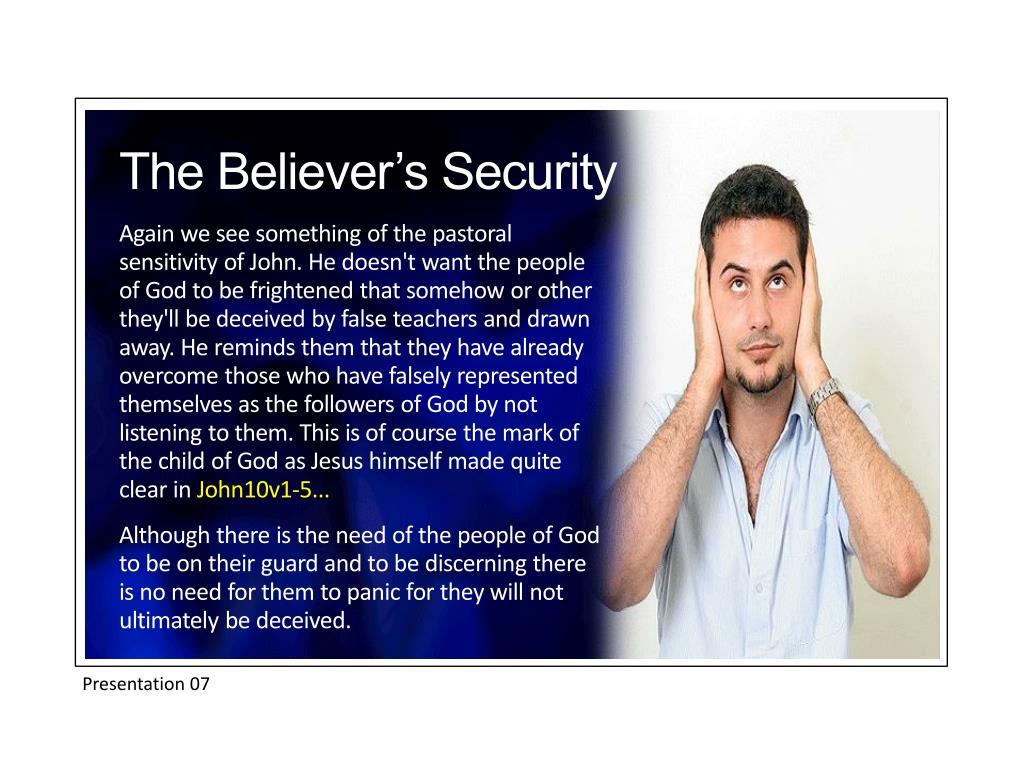 The Believer’s Security

Again we see something of the pastoral sensitivity of John. He doesn't want the people of God to be frightened that somehow or other they'll be deceived by false teachers and drawn away. He reminds them that they have already overcome those who have falsely represented themselves as the followers of God by not listening to them. This is of course the mark of the child of God as Jesus himself made quite clear in John10v1-5...

Although there is the need of the people of God to be on their guard and to be discerning there is no need for them to panic for they will not ultimately be deceived.

Presentation 07